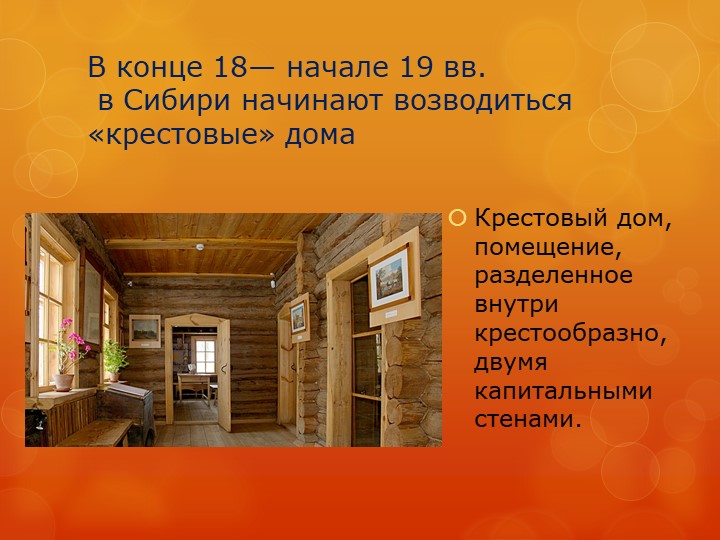 В конце 18— начале 19 вв.
в Сибири начинают возводиться «крестовые» дома

Крестовый дом, помещение, разделенное внутри крестообразно, двумя капитальными стенами.